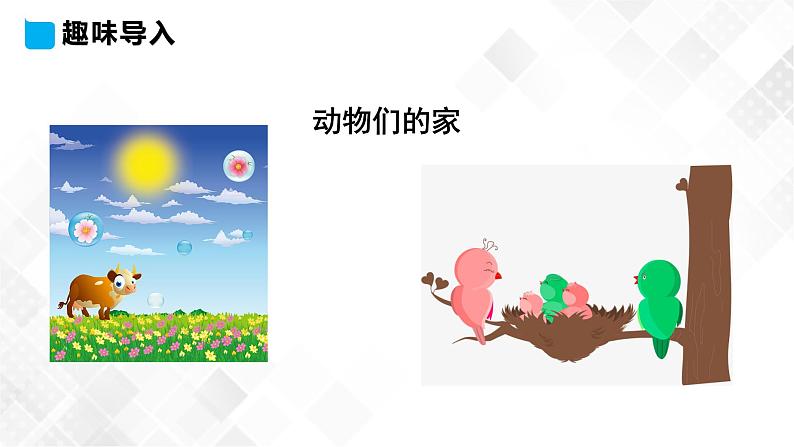 趣味导入

动物们的家